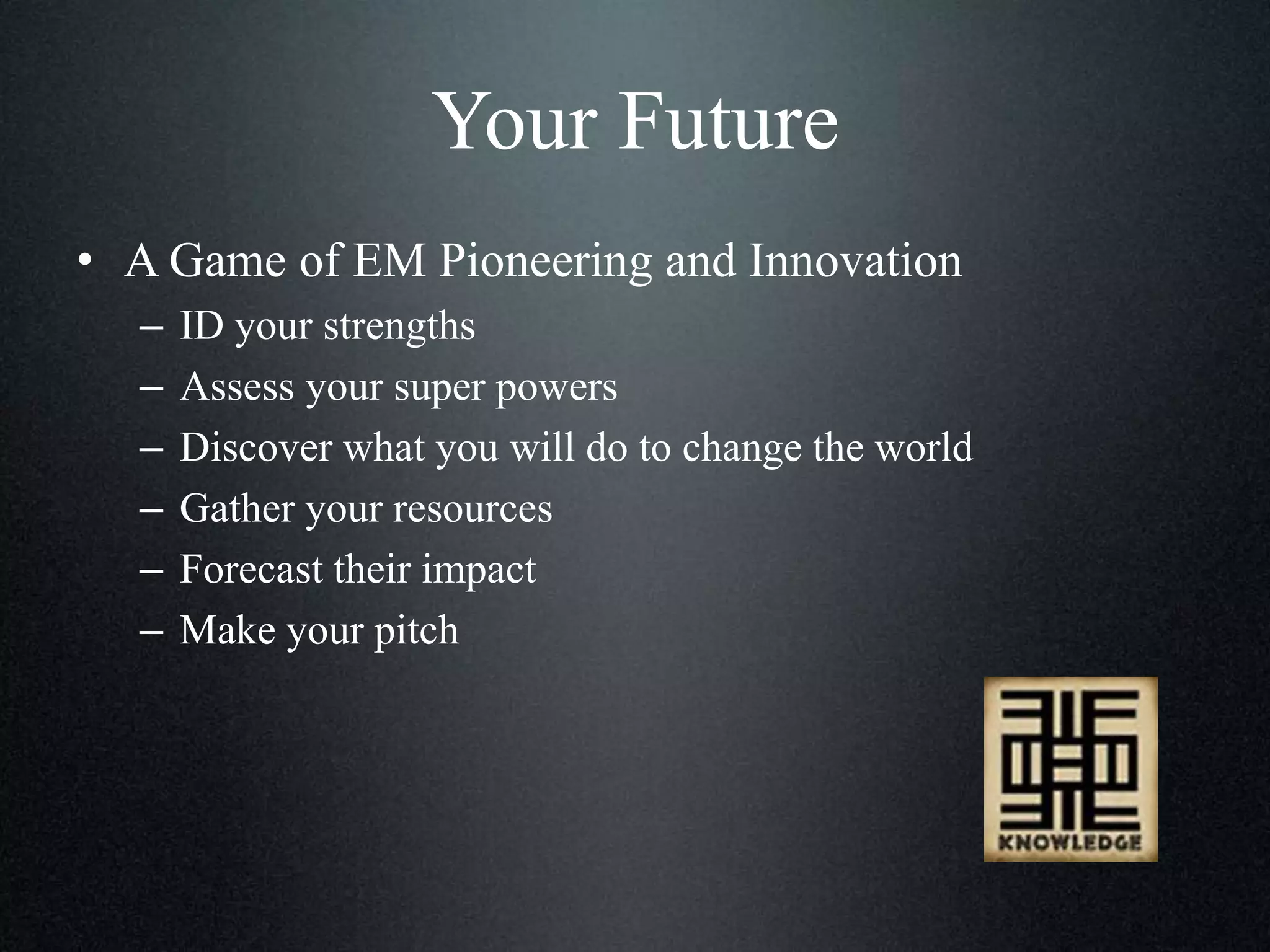 Your Future

• A Game of EM Pioneering and Innovation
– ID your strengths
– Assess your super powers
– Discover what you will do to change the world
– Gather your resources
– Forecast their impact
– Make your pitch

KNOWLEDGE